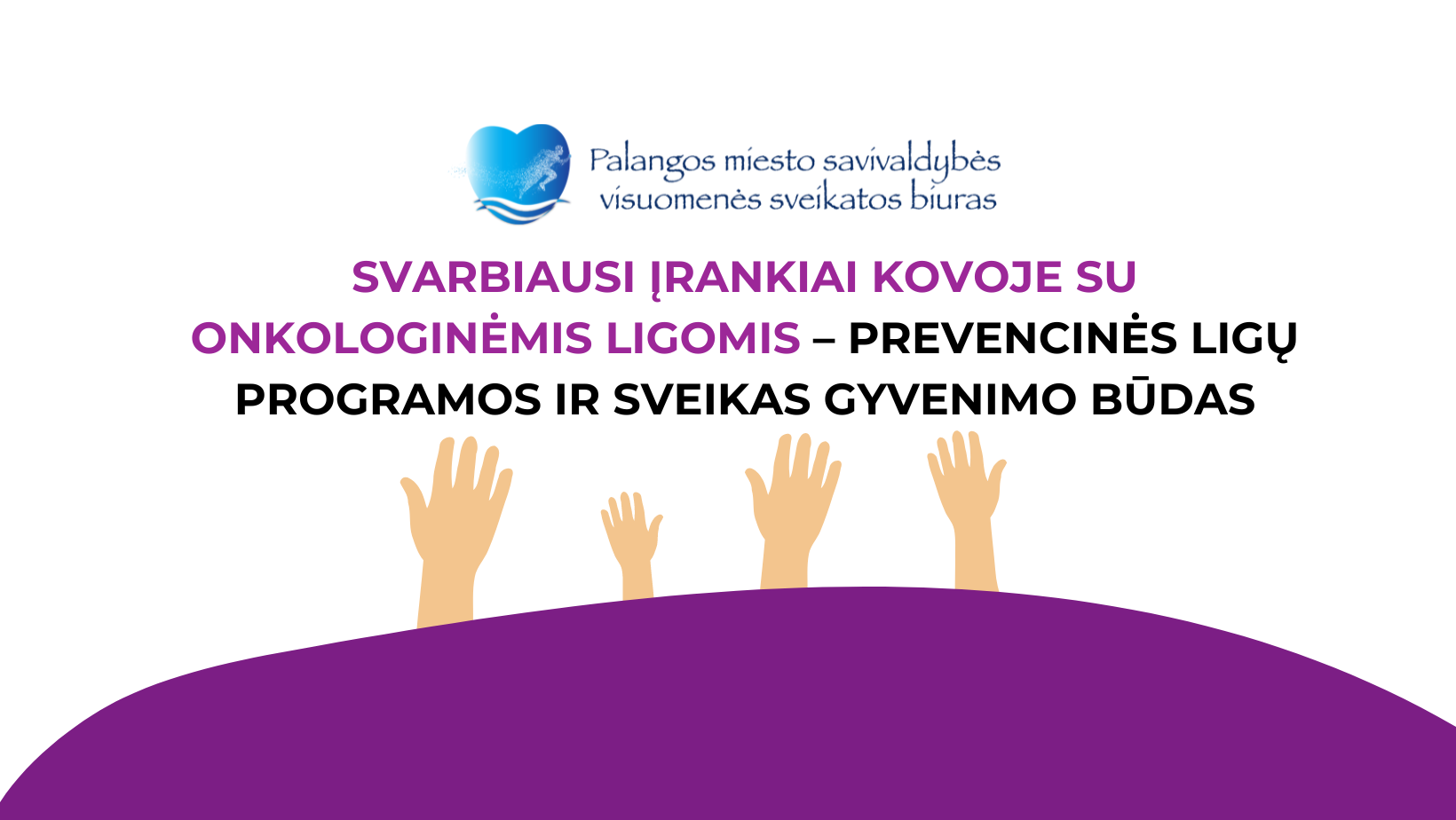 Palangos miesto savivaldybės visuomenės sveikatos biuras

SVARBIAUSI ĮRANKIAI KOVOJE SU ONKOLOGINĖMIS LIGOMIS – PREVENCINĖS LIGŲ PROGRAMOS IR SVEIKAS GYVENIMO BŪDAS